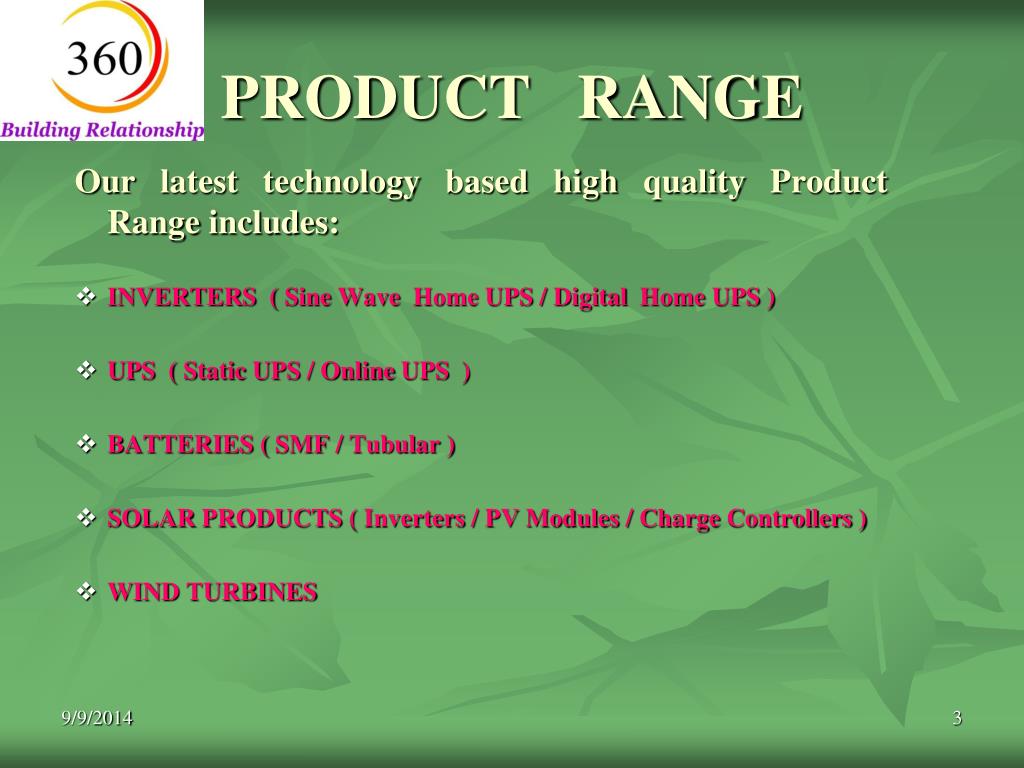 360
Building Relationship

PRODUCT RANGE

Our latest technology based high quality Product Range includes:

❖ INVERTERS ( Sine Wave Home UPS / Digital Home UPS )

❖ UPS ( Static UPS / Online UPS )

❖ BATTERIES ( SMF / Tubular )

❖ SOLAR PRODUCTS ( Inverters / PV Modules / Charge Controllers )

❖ WIND TURBINES

9/9/2014

3